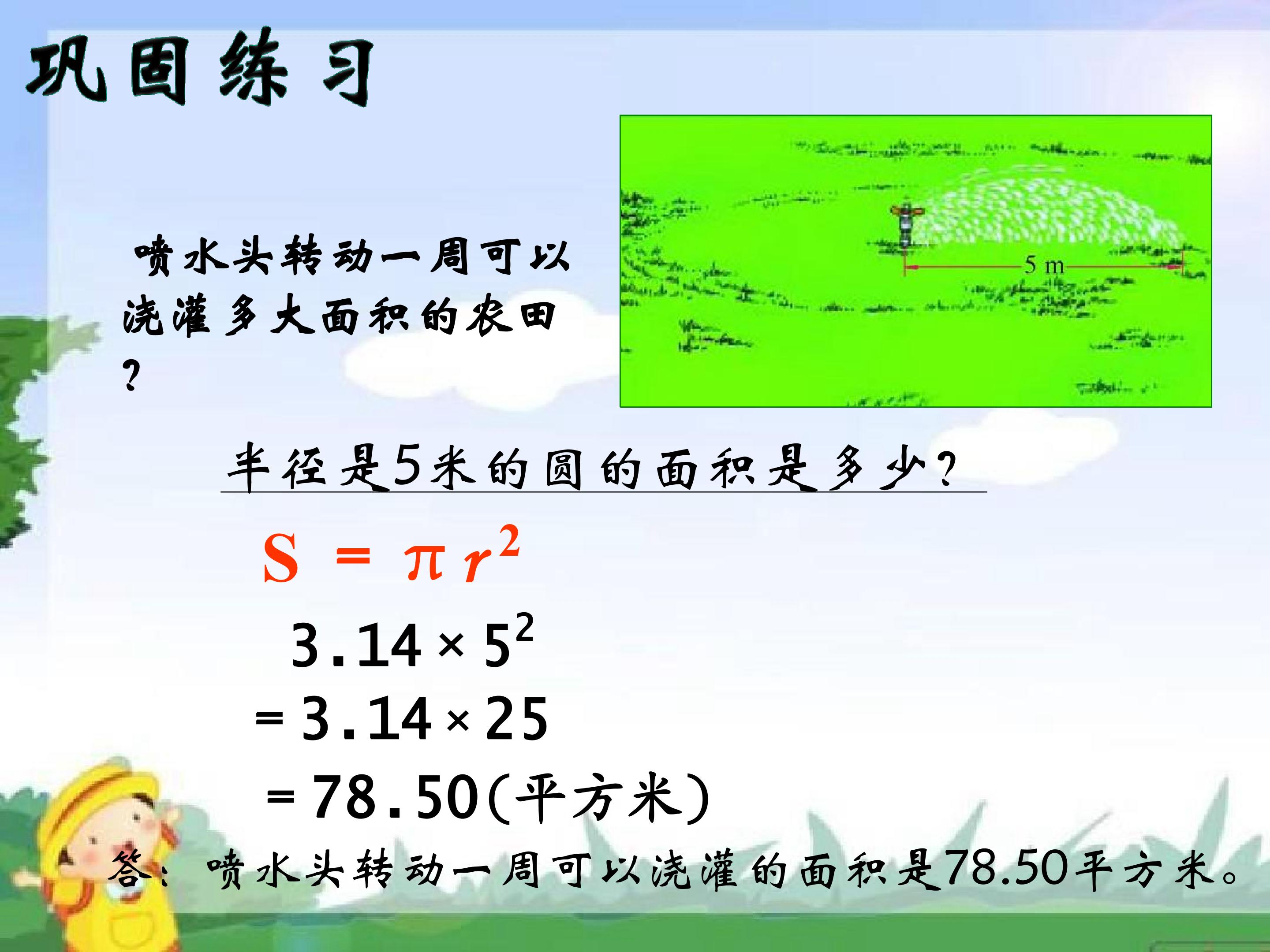 巩固练习

喷水头转动一周可以浇灌多大面积的农田?

5 m

半径是5米的圆的面积是多少?

$S = \pi r^2$

$3.14 \times 5^2$

$= 3.14 \times 25$

$= 78.50$(平方米)

答:喷水头转动一周可以浇灌的面积是78.50平方米。